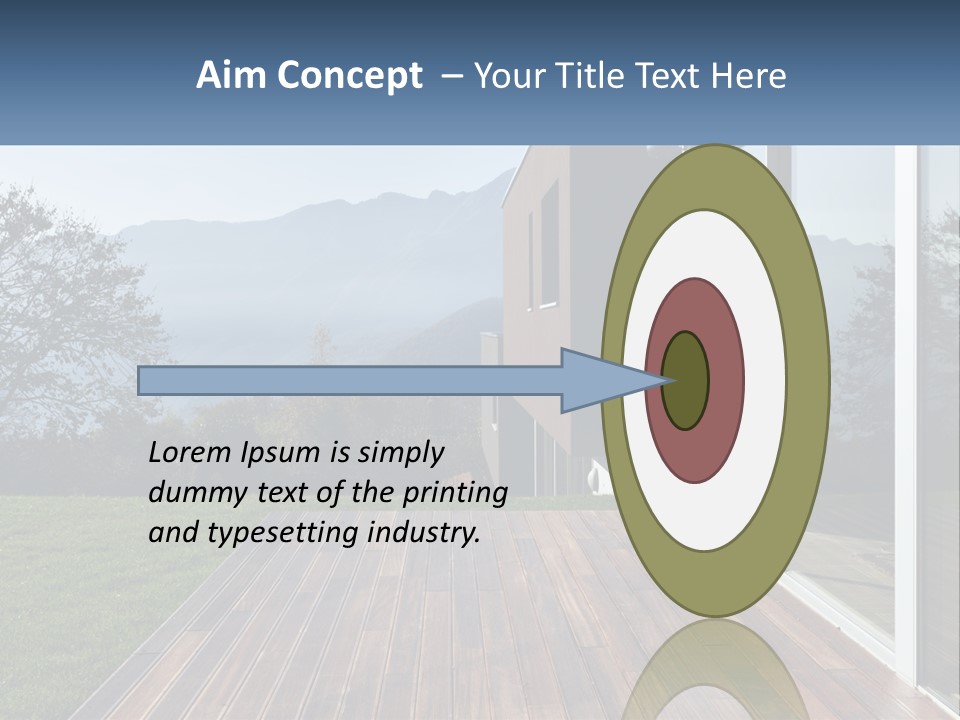 Aim Concept – Your Title Text Here

Lorem Ipsum is simply dummy text of the printing and typesetting industry.